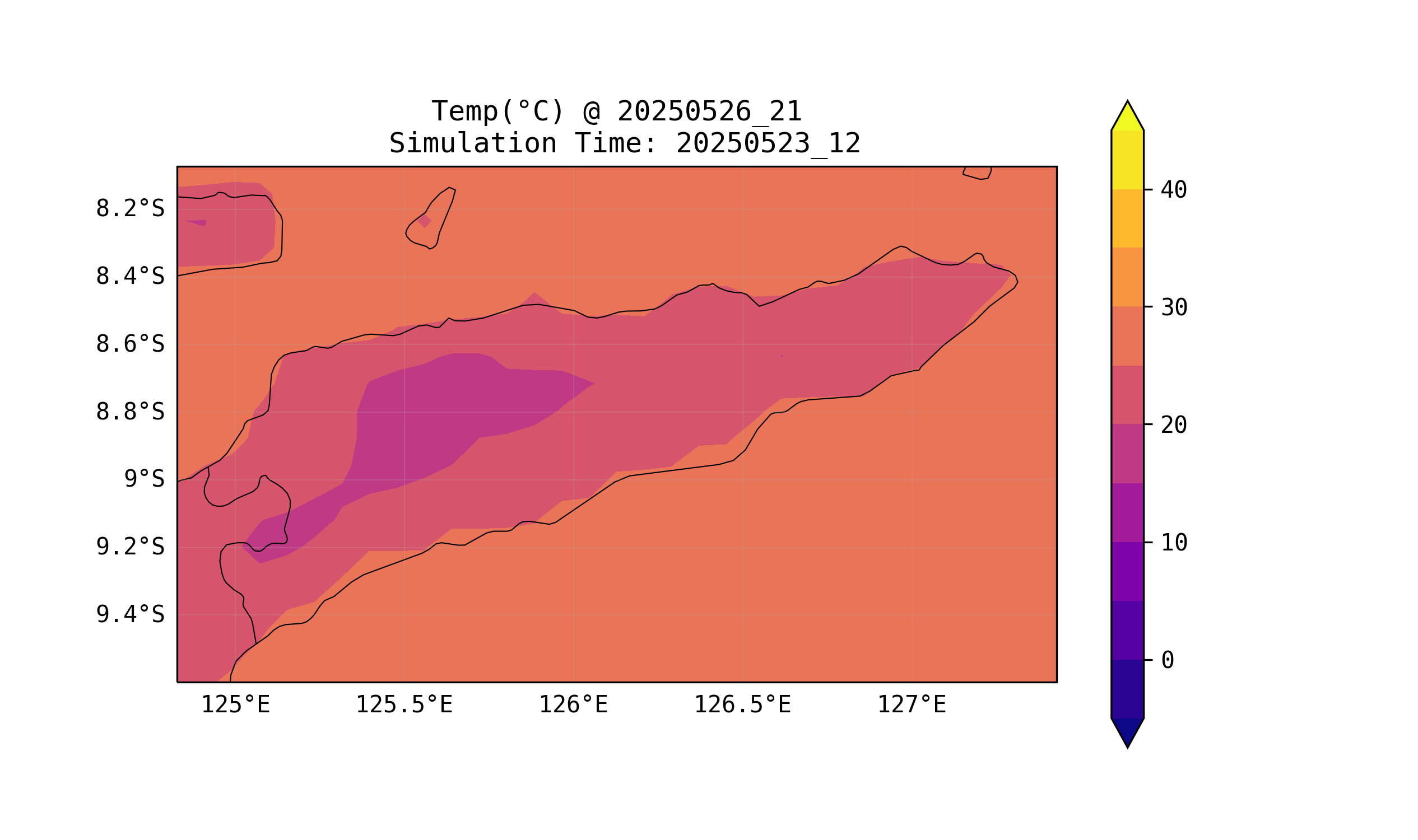 Temp(°C) @ 20250526_21
Simulation Time: 20250523_12

8.2°S
8.4°S
8.6°S
8.8°S
9°S
9.2°S
9.4°S

125°E
125.5°E
126°E
126.5°E
127°E

40
30
20
10
0